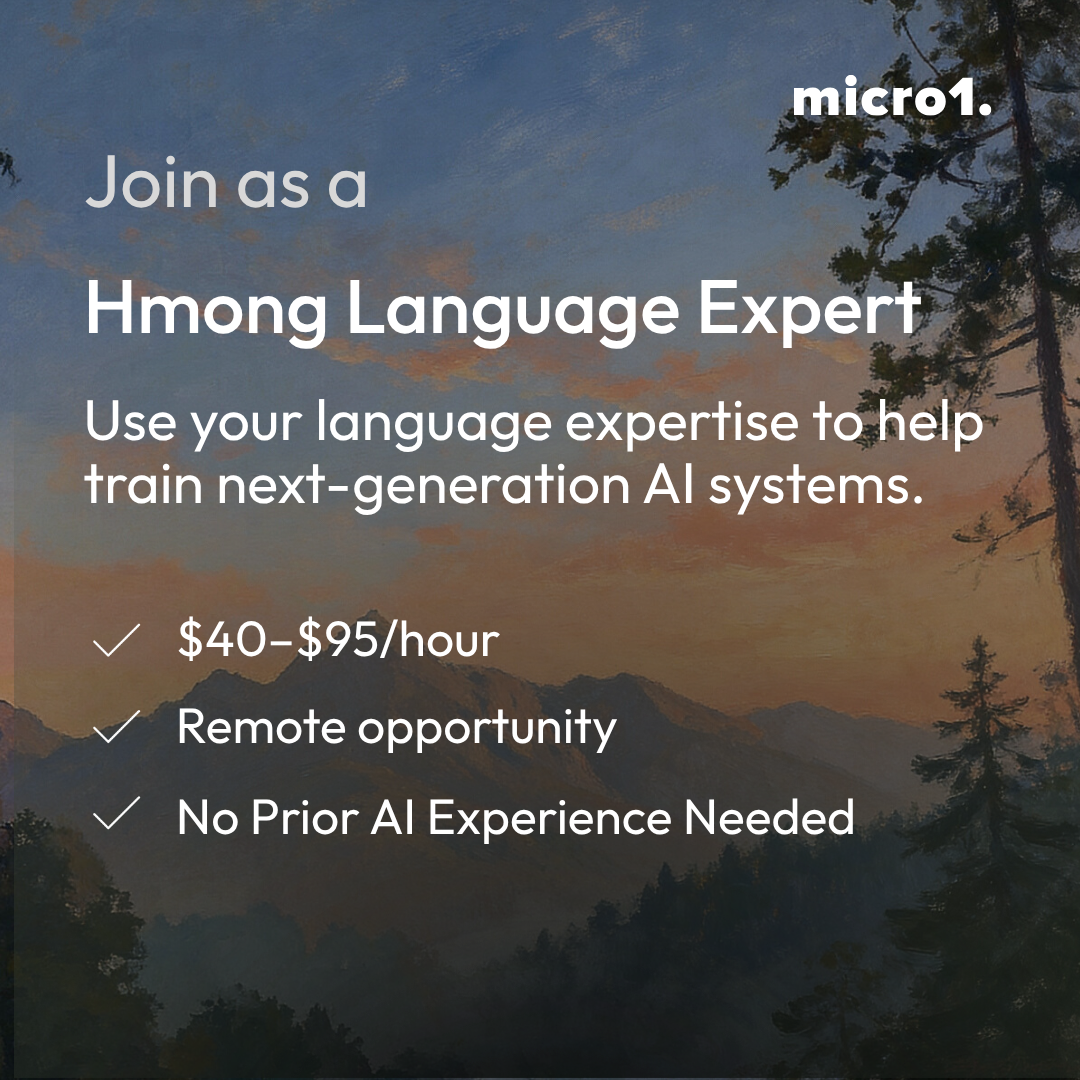 micro1.

Join as a

Hmong Language Expert

Use your language expertise to help train next-generation AI systems.

✓ $40–$95/hour
✓ Remote opportunity
✓ No Prior AI Experience Needed